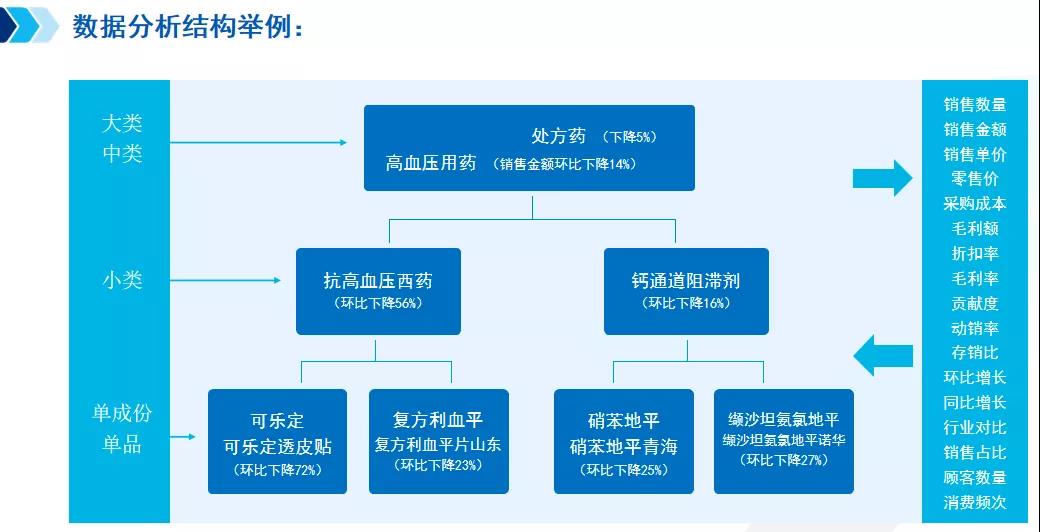 数据分析结构举例：

大类
中类

小类

单成份
单品

处方药 （下降5%）
高血压用药 （销售金额环比下降14%）

抗高血压西药
（环比下降56%）

钙通道阻滞剂
（环比下降16%）

可乐定
可乐定透皮贴
（环比下降72%）

复方利血平
复方利血平片山东
（环比下降23%）

硝苯地平
硝苯地平青海
（环比下降25%）

缬沙坦氨氯地平
缬沙坦氨氯地平诺华
（环比下降27%）

销售数量
销售金额
销售单价
零售价
采购成本
毛利额
折扣率
毛利率
贡献度
动销率
存销比
环比增长
同比增长
行业对比
销售占比
顾客数量
消费频次